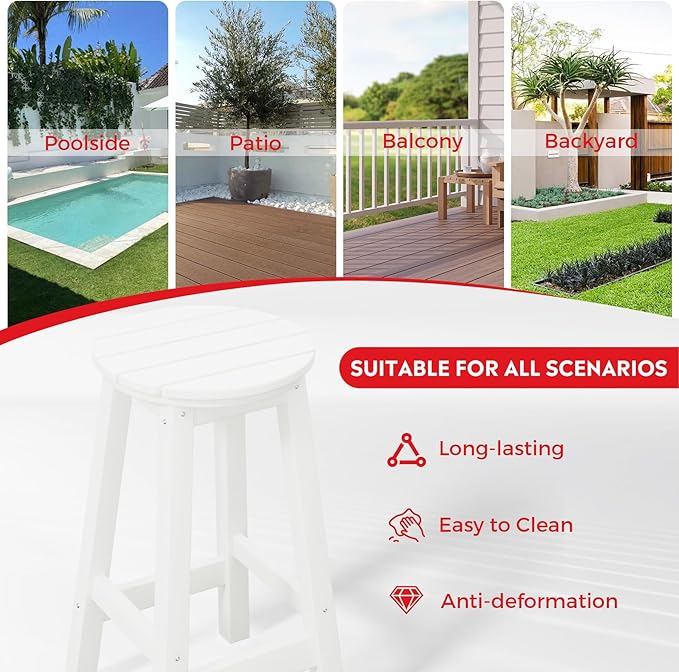 Poolside

Patio

Balcony

Backyard

SUITABLE FOR ALL SCENARIOS

Long-lasting

Easy to Clean

Anti-deformation